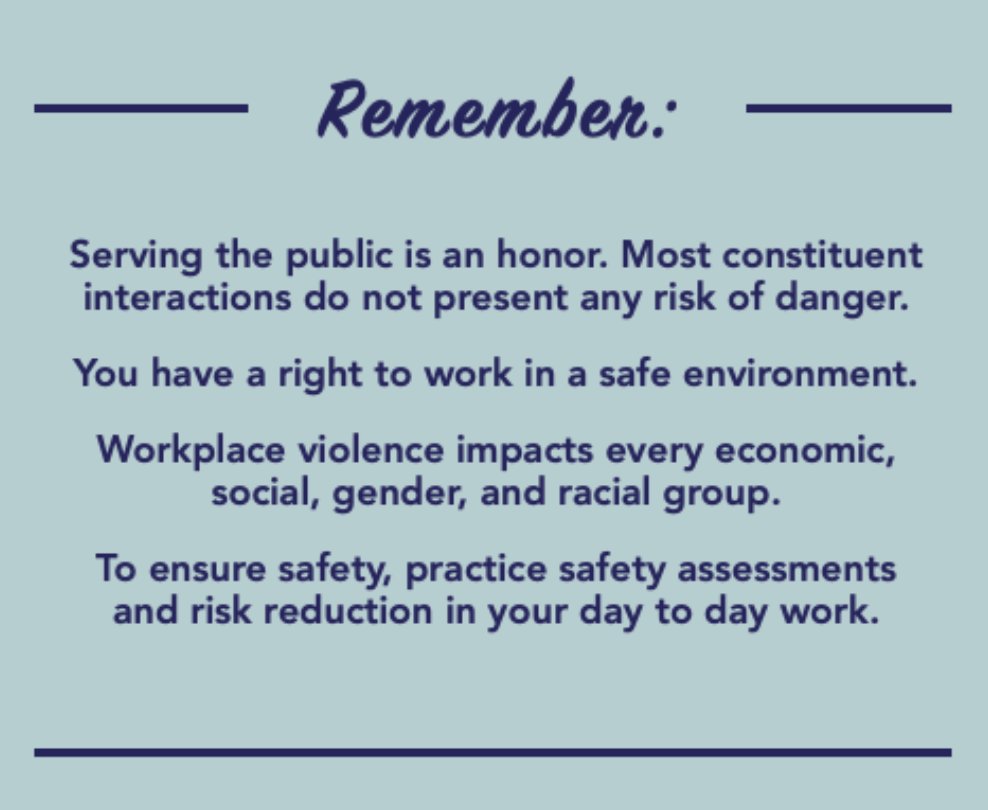 Remember:

Serving the public is an honor. Most constituent interactions do not present any risk of danger.

You have a right to work in a safe environment.

Workplace violence impacts every economic, social, gender, and racial group.

To ensure safety, practice safety assessments and risk reduction in your day to day work.